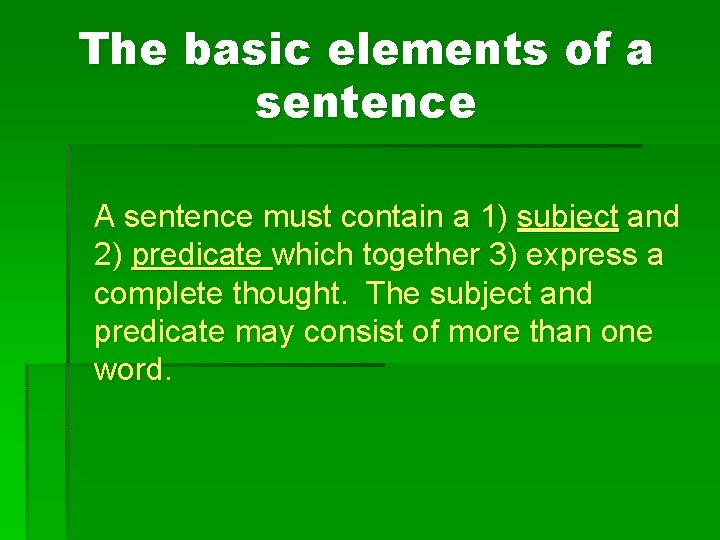 The basic elements of a sentence

A sentence must contain a 1) subject and 2) predicate which together 3) express a complete thought.  The subject and predicate may consist of more than one word.